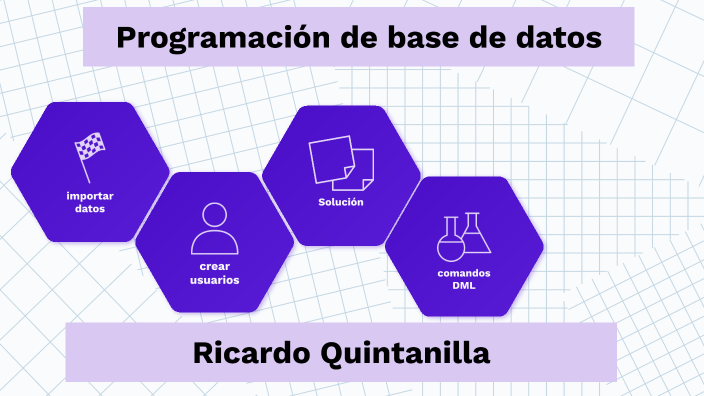 Programación de base de datos

importar datos

crear usuarios

Solución

comandos DML

Ricardo Quintanilla